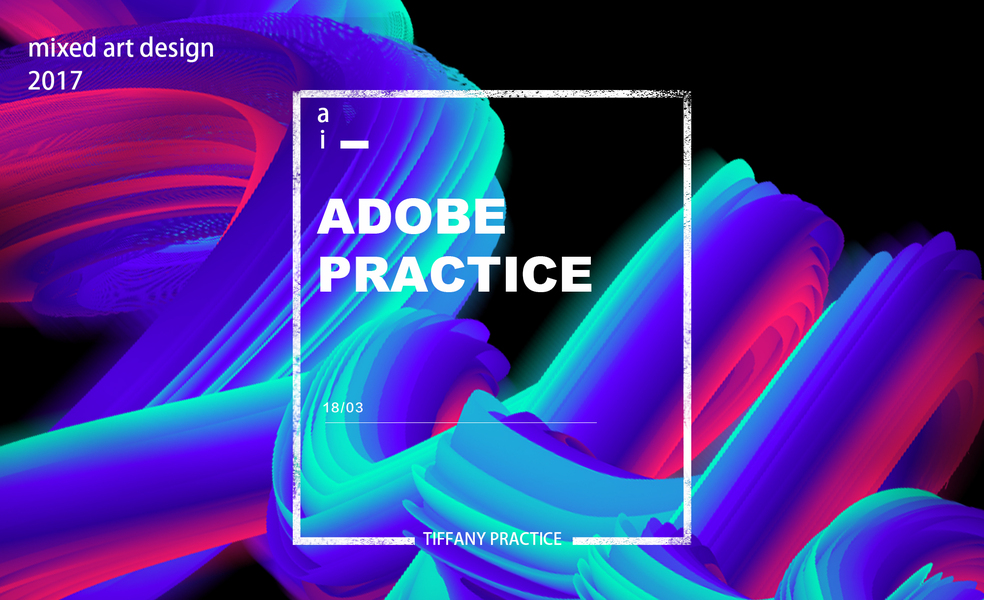 mixed art design
2017

a
i

ADOBE
PRACTICE

18/03

TIFFANY PRACTICE